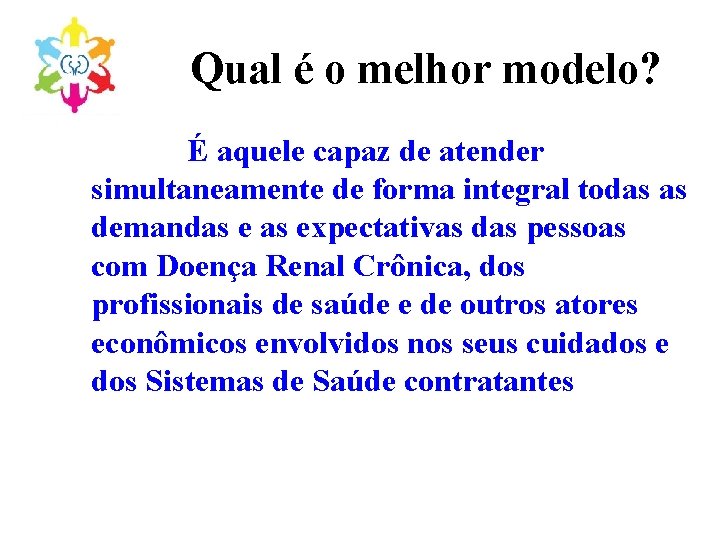 Qual é o melhor modelo?

É aquele capaz de atender simultaneamente de forma integral todas as demandas e as expectativas das pessoas com Doença Renal Crônica, dos profissionais de saúde e de outros atores econômicos envolvidos nos seus cuidados e dos Sistemas de Saúde contratantes